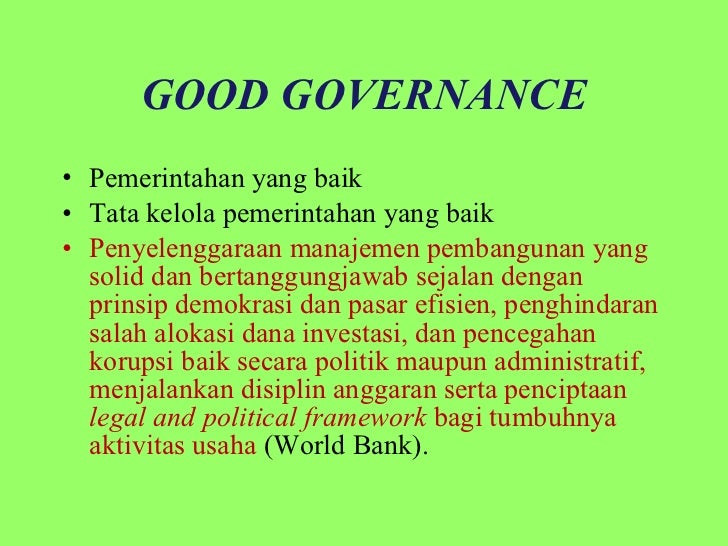 GOOD GOVERNANCE

• Pemerintahan yang baik
• Tata kelola pemerintahan yang baik
• Penyelenggaraan manajemen pembangunan yang solid dan bertanggungjawab sejalan dengan prinsip demokrasi dan pasar efisien, penghindaran salah alokasi dana investasi, dan pencegahan korupsi baik secara politik maupun administratif, menjalankan disiplin anggaran serta penciptaan legal and political framework bagi tumbuhnya aktivitas usaha (World Bank).